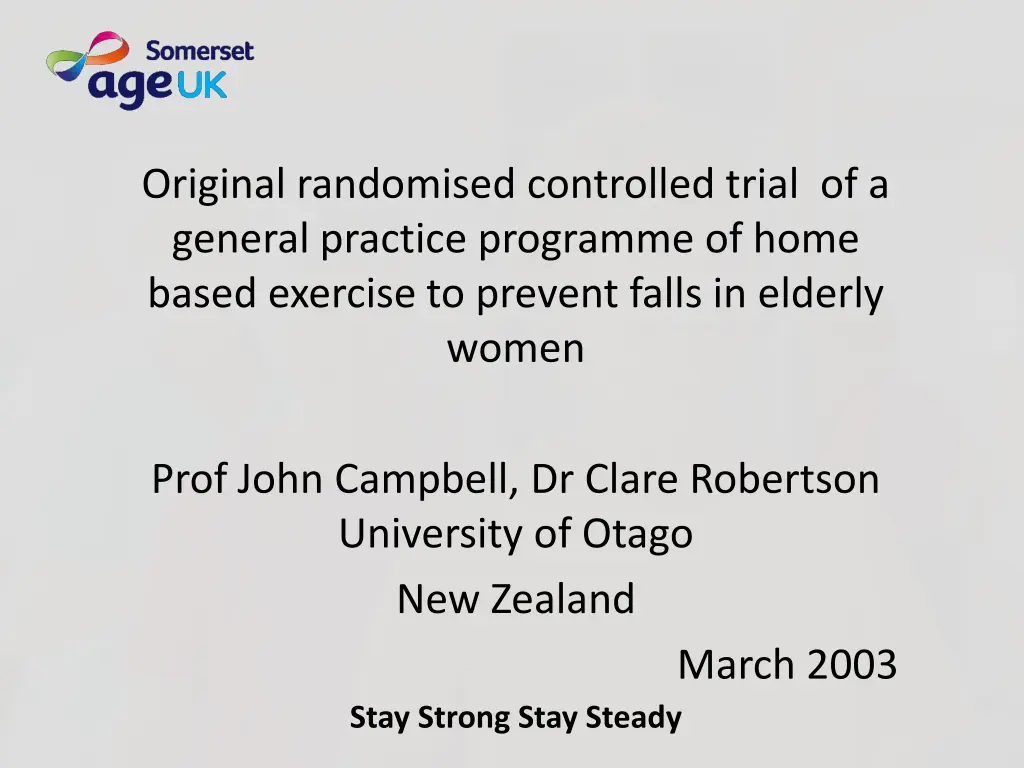 Somerset
age UK

Original randomised controlled trial of a general practice programme of home based exercise to prevent falls in elderly women

Prof John Campbell, Dr Clare Robertson
University of Otago
New Zealand
March 2003

Stay Strong Stay Steady